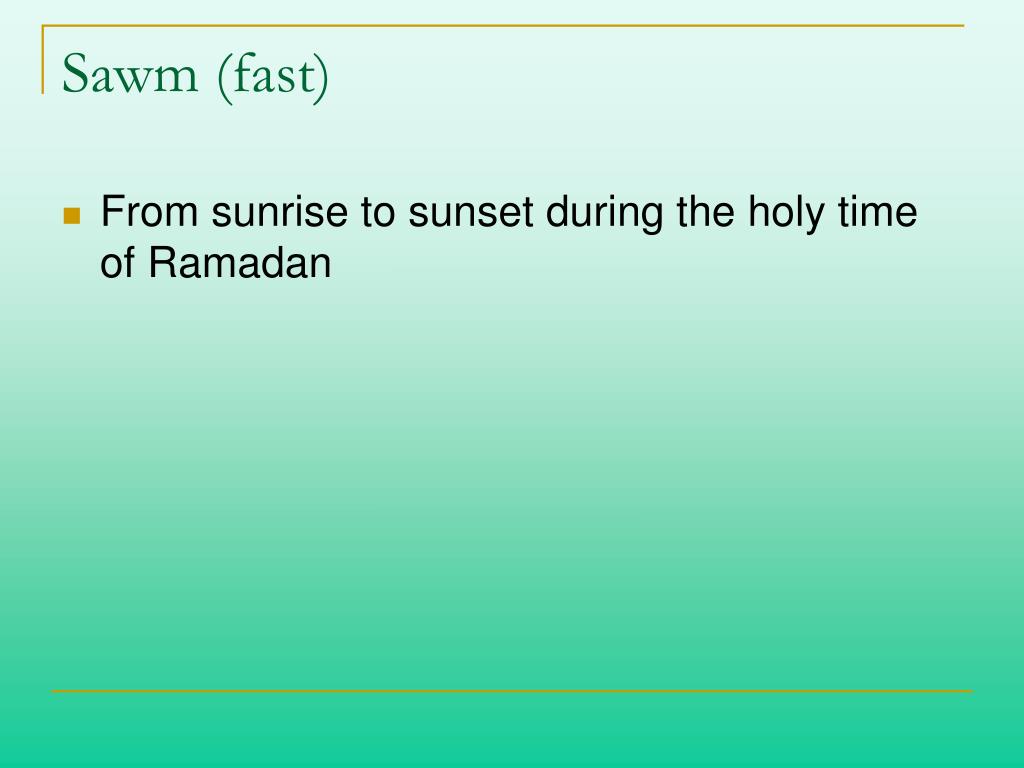 Sawm (fast)

From sunrise to sunset during the holy time of Ramadan